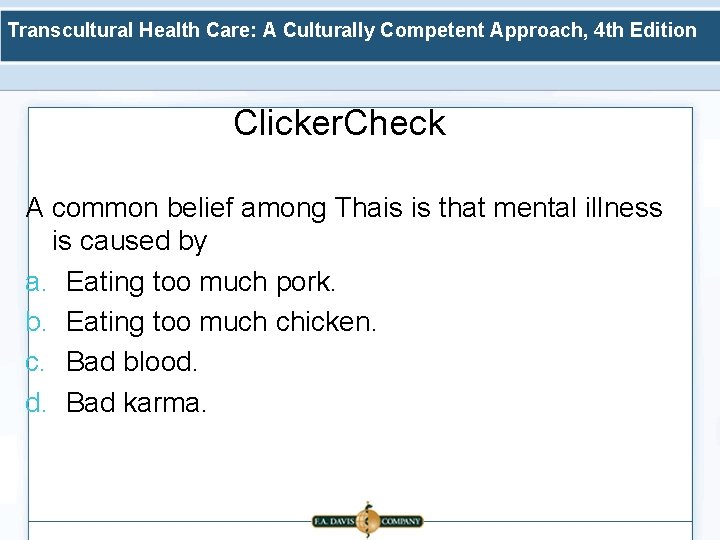 Transcultural Health Care: A Culturally Competent Approach, 4th Edition

ClickerCheck

A common belief among Thais is that mental illness is caused by

a. Eating too much pork.
b. Eating too much chicken.
c. Bad blood.
d. Bad karma.

F.A. DAVIS COMPANY